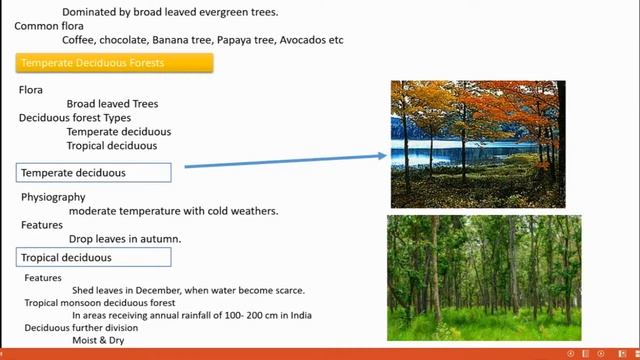 Dominated by broad leaved evergreen trees.
Common flora
Coffee, chocolate, Banana tree, Papaya tree, Avocados etc

Temperate Deciduous Forests

Flora
Broad leaved Trees
Deciduous forest Types
Temperate deciduous
Tropical deciduous

Temperate deciduous

Physiography
moderate temperature with cold weathers.
Features
Drop leaves in autumn.

Tropical deciduous

Features
Shed leaves in December, when water become scarce.
Tropical monsoon deciduous forest
In areas receiving annual rainfall of 100- 200 cm in India
Deciduous further division
Moist & Dry